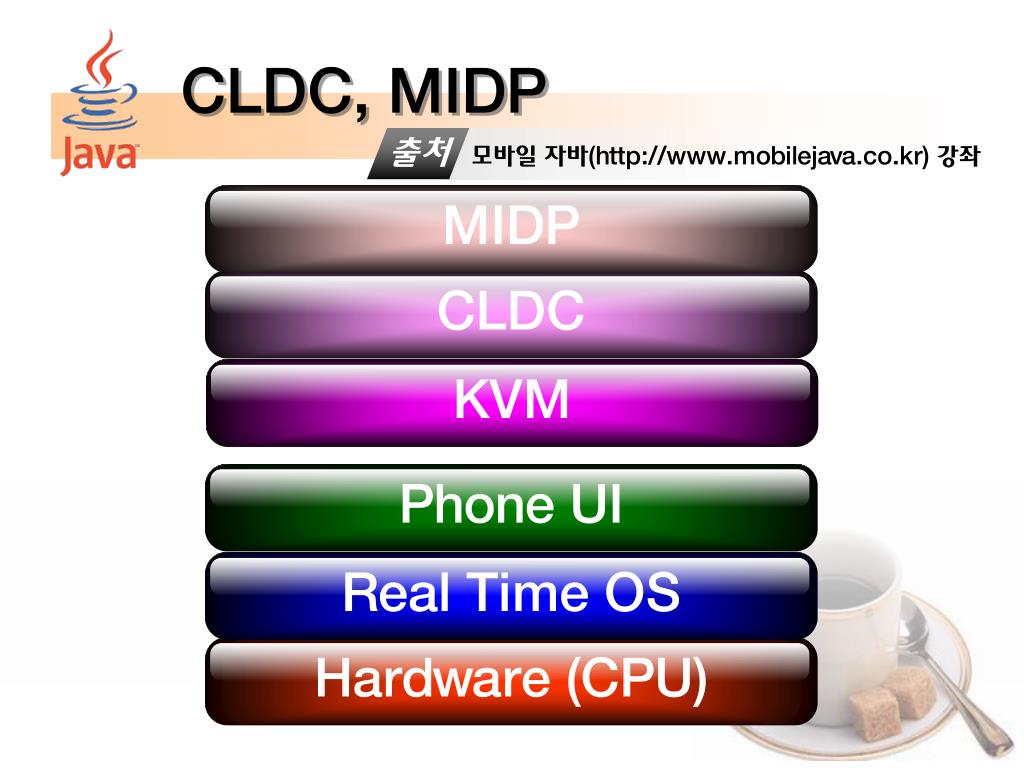 Java

CLDC, MIDP

출처 모바일 자바(http://www.mobilejava.co.kr) 강좌

MIDP

CLDC

KVM

Phone UI

Real Time OS

Hardware (CPU)